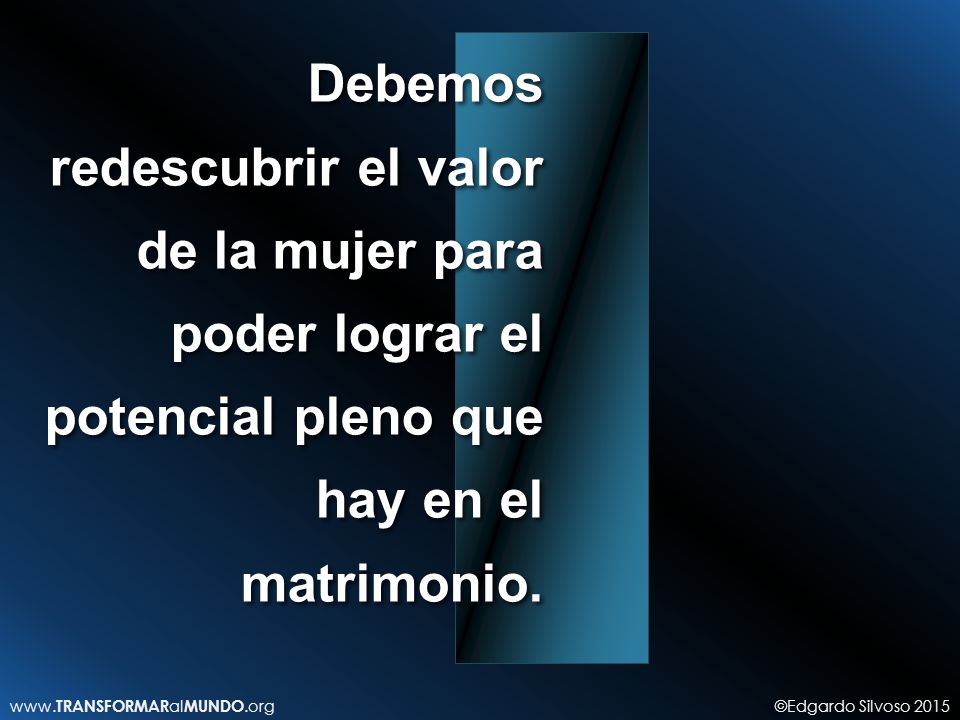 Debemos redescubrir el valor de la mujer para poder lograr el potencial pleno que hay en el matrimonio.

www.TRANSFORMARalMUNDO.org

©Edgardo Silvoso 2015